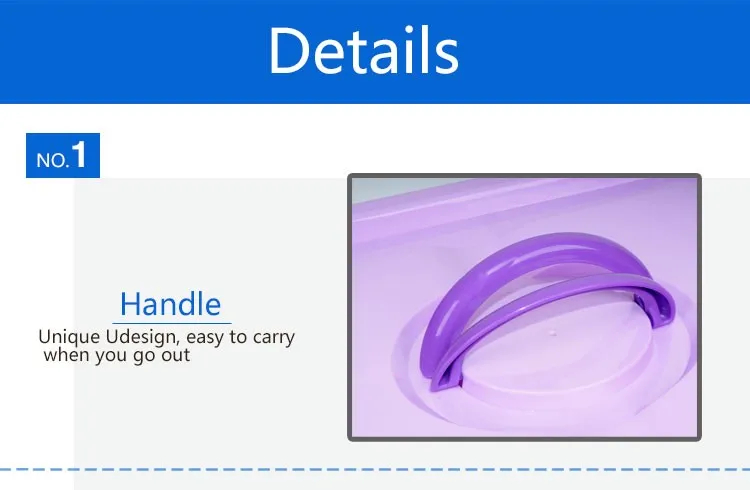 Details

NO.1

Handle

Unique Udesign, easy to carry when you go out